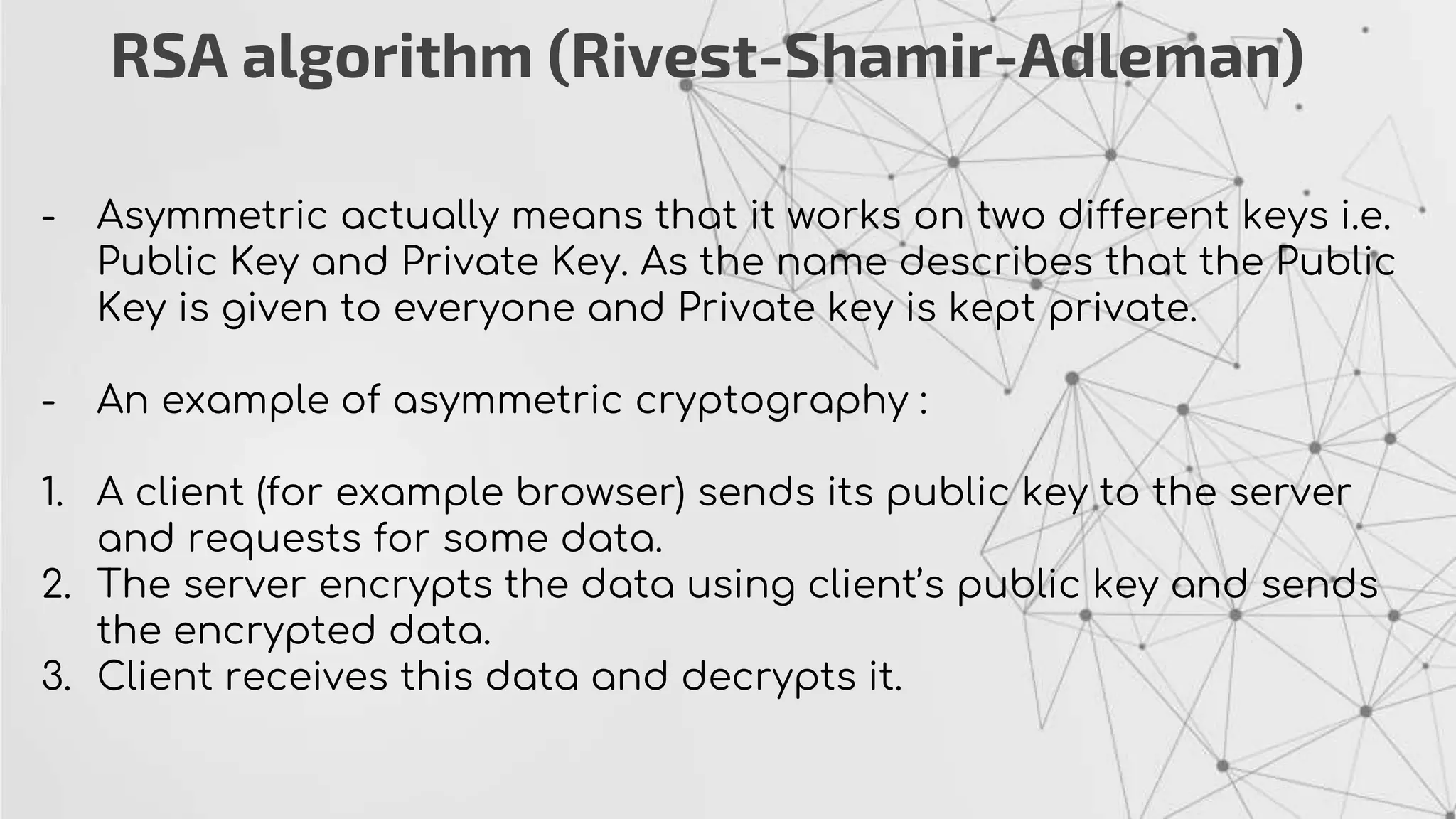 RSA algorithm (Rivest-Shamir-Adleman)

- Asymmetric actually means that it works on two different keys i.e. Public Key and Private Key. As the name describes that the Public Key is given to everyone and Private key is kept private.

- An example of asymmetric cryptography :

1. A client (for example browser) sends its public key to the server and requests for some data.
2. The server encrypts the data using client's public key and sends the encrypted data.
3. Client receives this data and decrypts it.